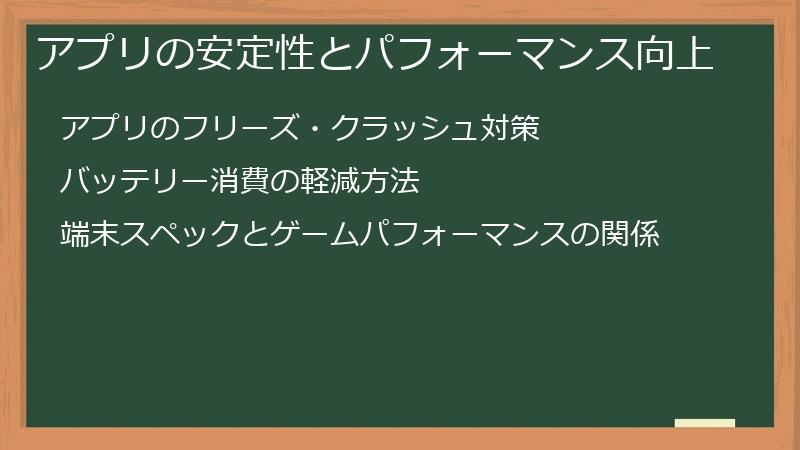 アプリの安定性とパフォーマンス向上

アプリのフリーズ・クラッシュ対策

バッテリー消費の軽減方法

端末スペックとゲームパフォーマンスの関係